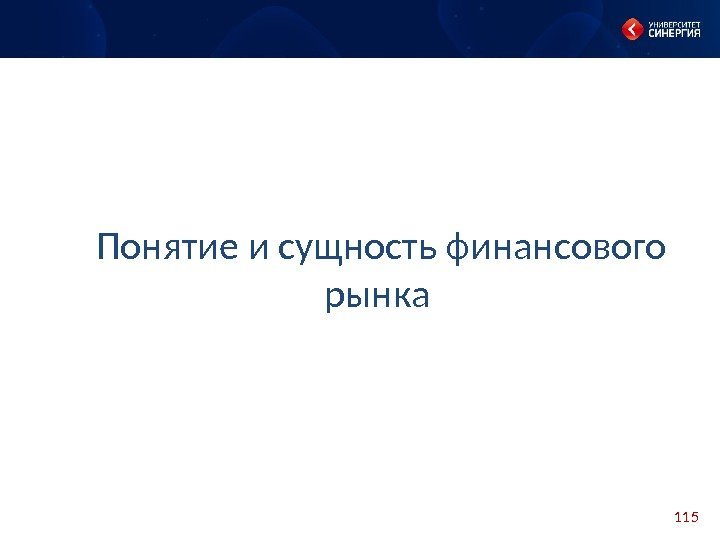 УНИВЕРСИТЕТ СИНЕРГИЯ

Понятие и сущность финансового рынка

115